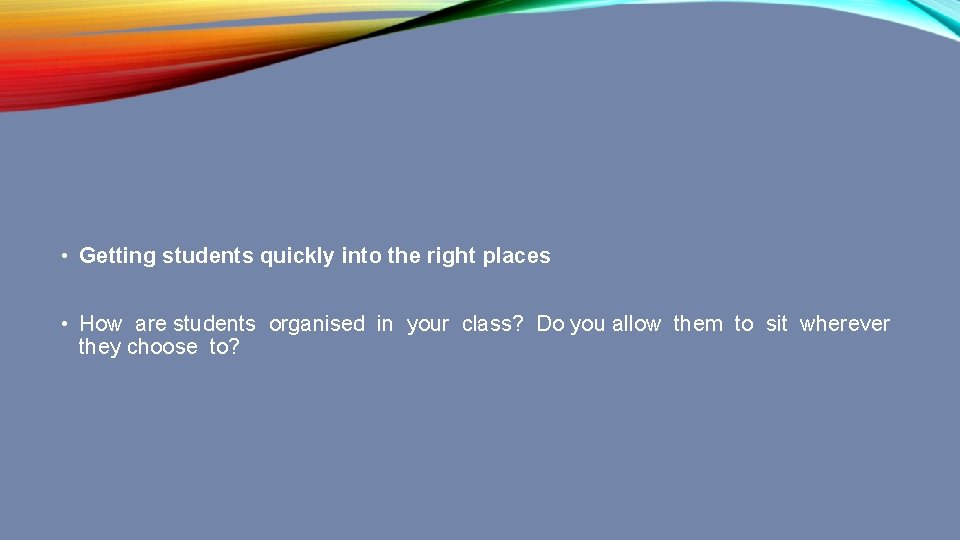 • Getting students quickly into the right places

• How are students organised in your class? Do you allow them to sit wherever they choose to?